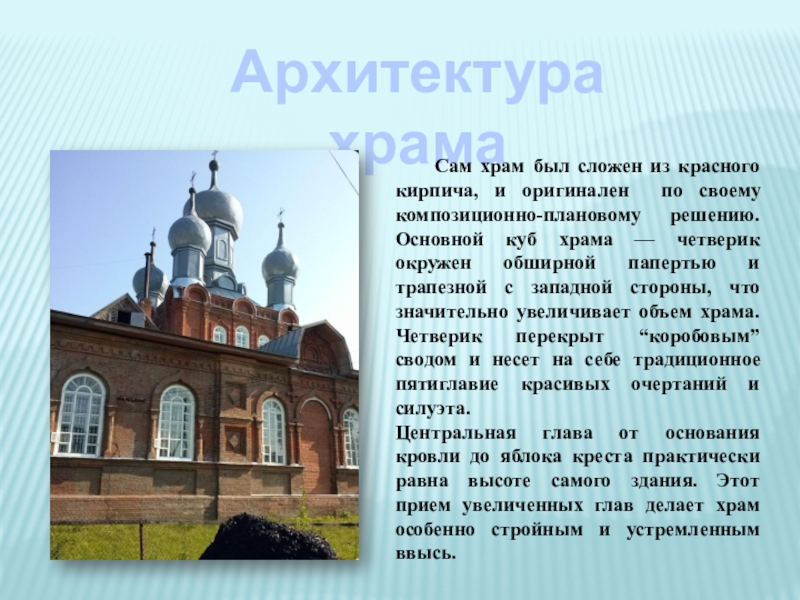 Архитектура храма

Сам храм был сложен из красного кирпича, и оригинален по своему композиционно-плановому решению. Основной куб храма — четверик окружен обширной папертью и трапезной с западной стороны, что значительно увеличивает объем храма. Четверик перекрыт “коробовым” сводом и несет на себе традиционное пятиглавие красивых очертаний и силуэта.
Центральная глава от основания кровли до яблока креста практически равна высоте самого здания. Этот прием увеличенных глав делает храм особенно стройным и устремленным ввысь.